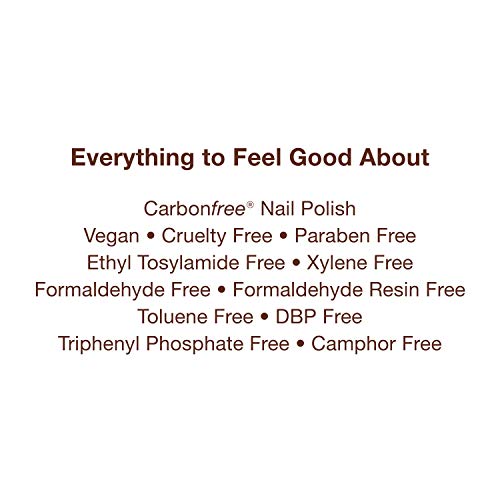 Everything to Feel Good About

Carbonfree® Nail Polish
Vegan • Cruelty Free • Paraben Free
Ethyl Tosylamide Free • Xylene Free
Formaldehyde Free • Formaldehyde Resin Free
Toluene Free • DBP Free
Triphenyl Phosphate Free • Camphor Free